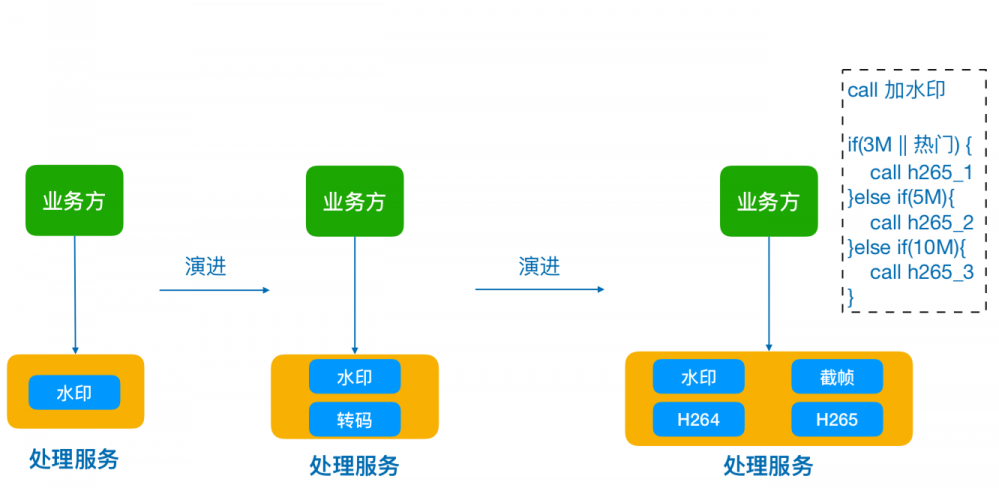 call 加水印

if(3M || 热门) {
call h265_1
}else if(5M){
call h265_2
}else if(10M){
call h265_3
}

业务方

演进

业务方

演进

业务方

水印

处理服务

水印

转码

处理服务

水印

截帧

H264

H265

处理服务